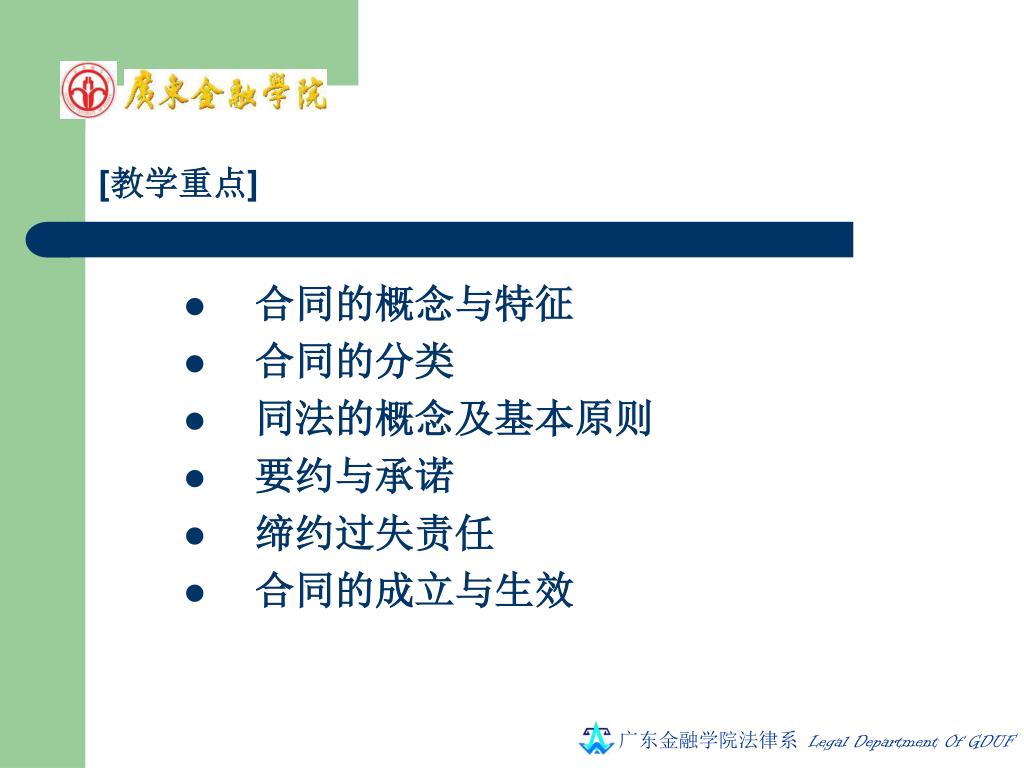 廣東金融學院

[教学重点]

● 合同的概念与特征
● 合同的分类
● 同法的概念及基本原则
● 要约与承诺
● 缔约过失责任
● 合同的成立与生效

广东金融学院法律系 Legal Department Of GDUF